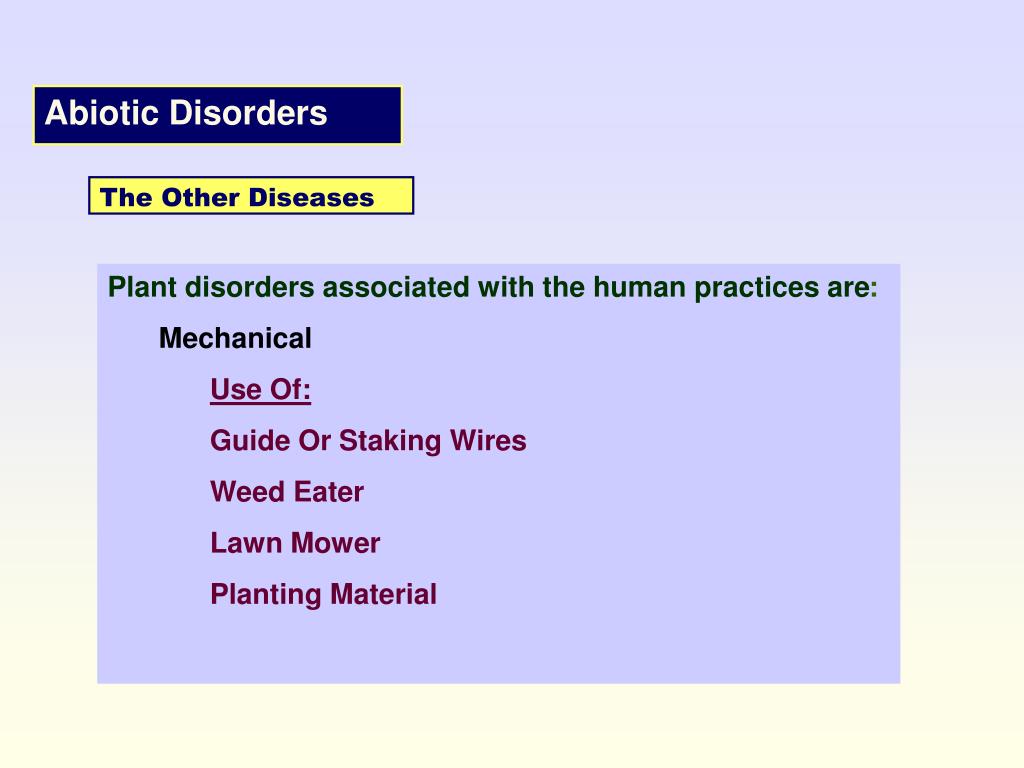 Abiotic Disorders

The Other Diseases

Plant disorders associated with the human practices are:

Mechanical

Use Of:

Guide Or Staking Wires

Weed Eater

Lawn Mower

Planting Material